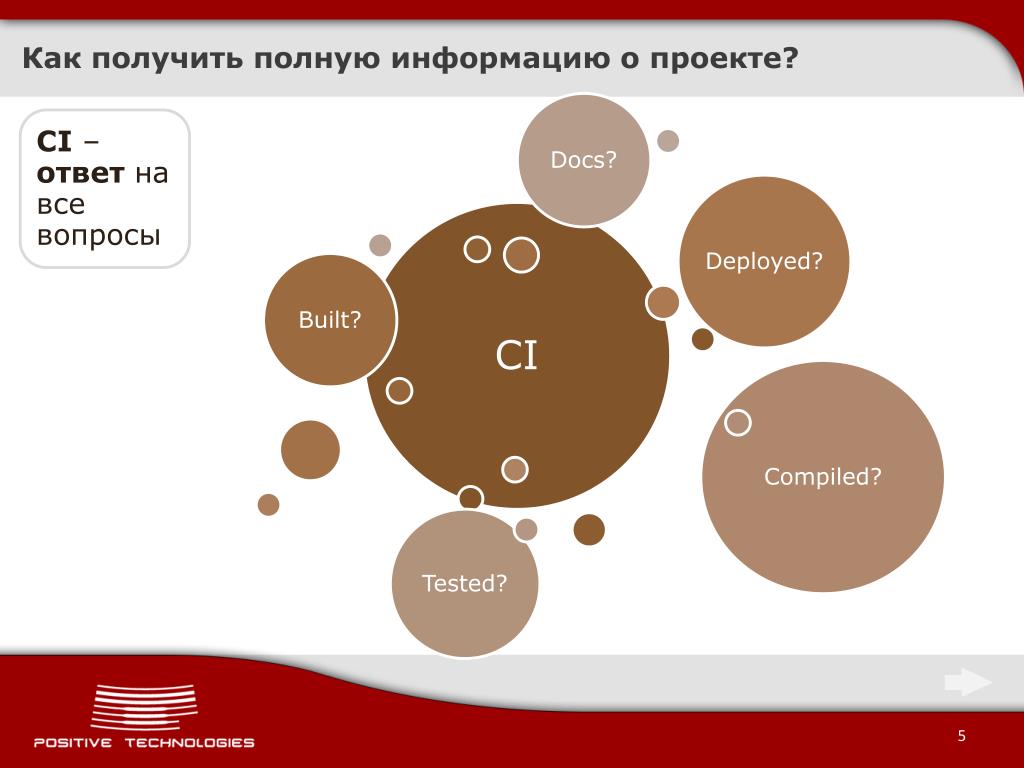 Как получить полную информацию о проекте?

CI – ответ на все вопросы

Docs?

Deployed?

Built?

CI

Compiled?

Tested?

POSITIVE TECHNOLOGIES

5